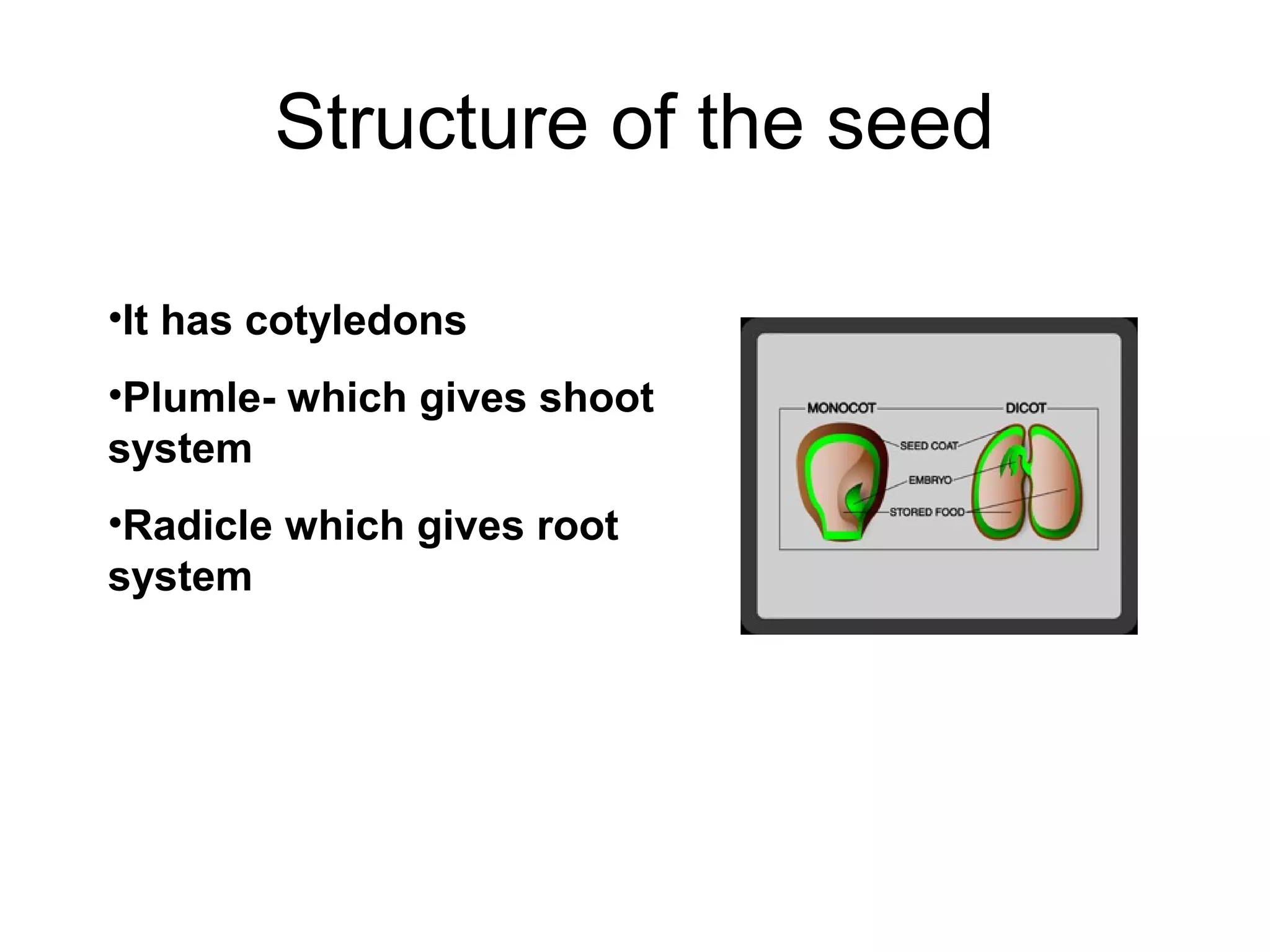 Structure of the seed

•It has cotyledons

•Plumle- which gives shoot system

•Radicle which gives root system

MONOCOT

DICOT

SEED COAT

EMBRYO

STORED FOOD